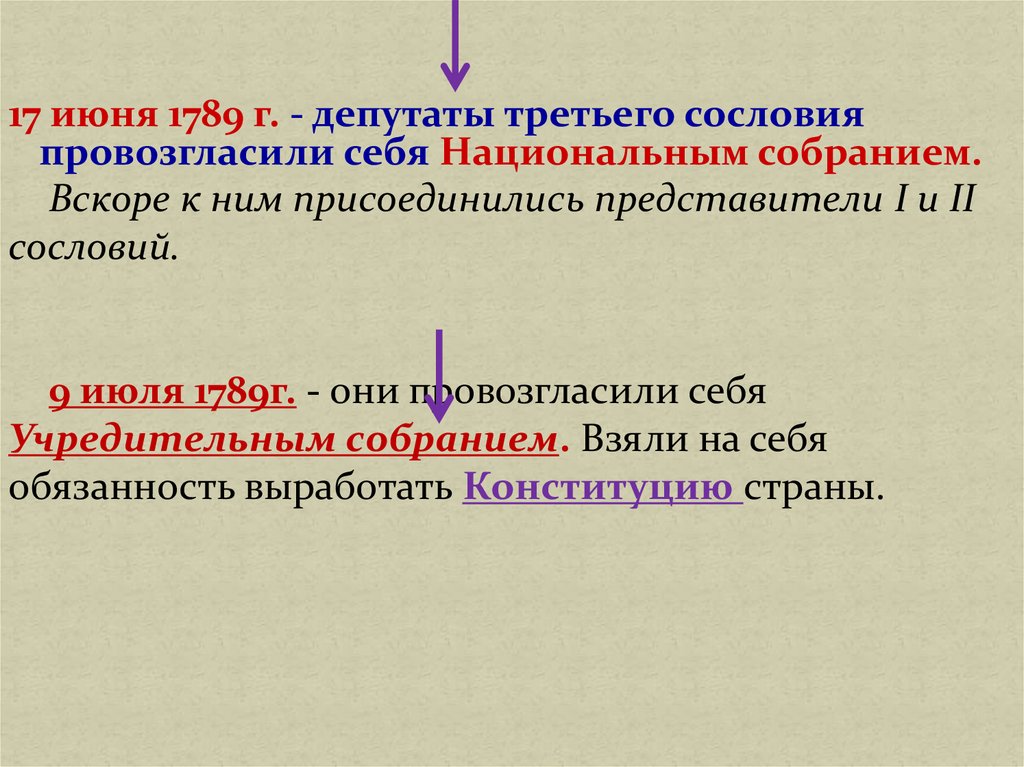 17 июня 1789 г. - депутаты третьего сословия провозгласили себя Национальным собранием.
Вскоре к ним присоединились представители I и II сословий.

9 июля 1789г. - они провозгласили себя Учредительным собранием. Взяли на себя обязанность выработать Конституцию страны.